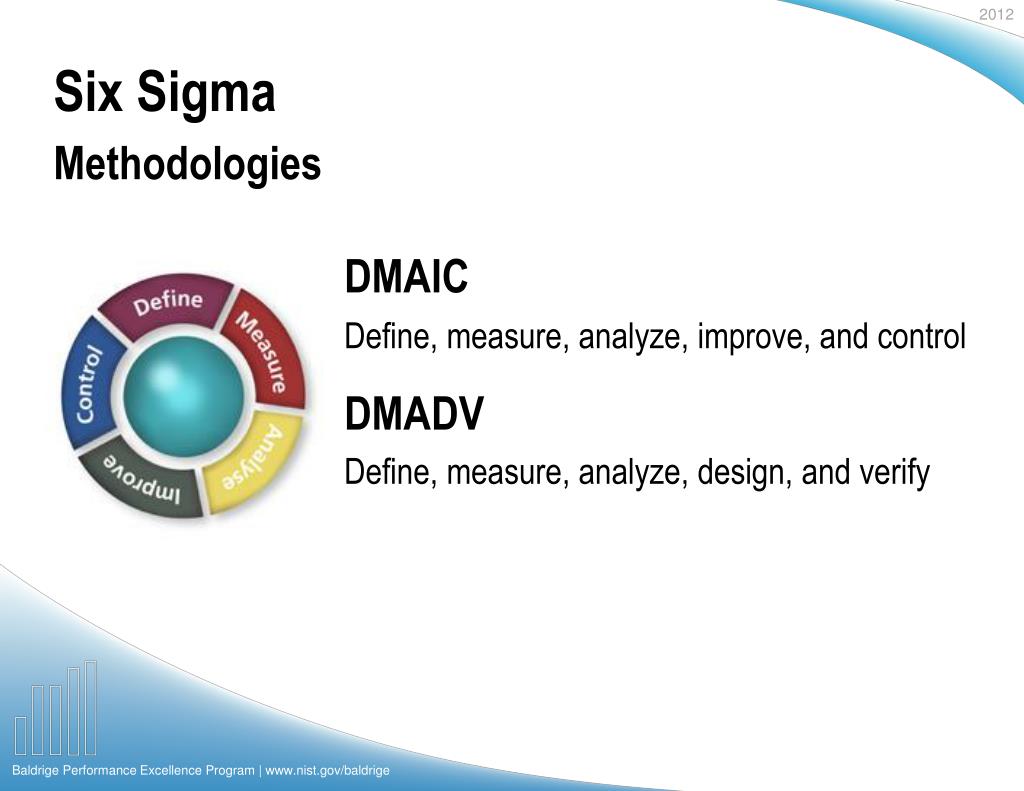 2012

Six Sigma
Methodologies

Define
Measure
Analyse
Improve
Control

DMAIC
Define, measure, analyze, improve, and control

DMADV
Define, measure, analyze, design, and verify

Baldrige Performance Excellence Program | www.nist.gov/baldrige